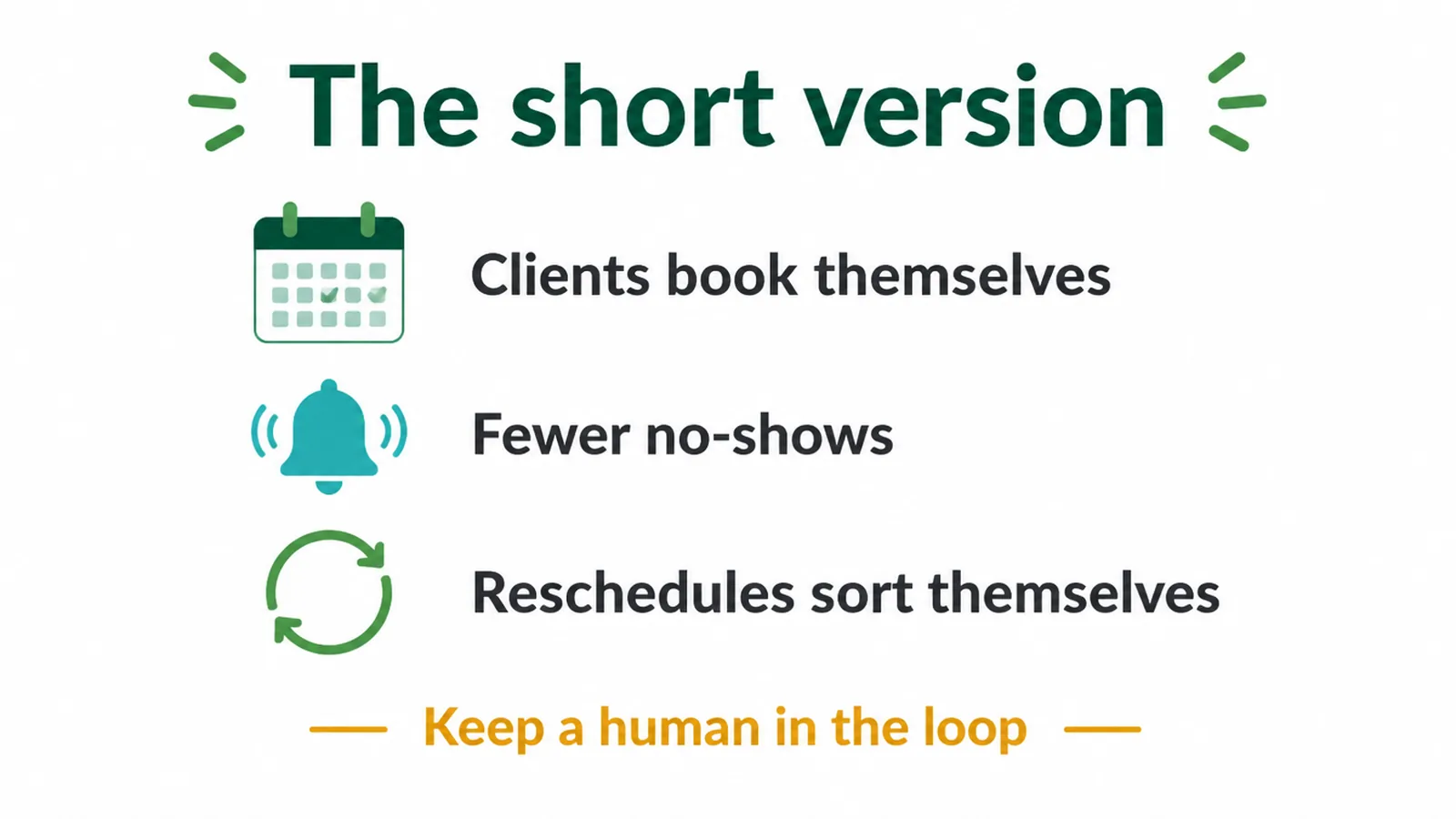 The short version

Clients book themselves

Fewer no-shows

Reschedules sort themselves

Keep a human in the loop